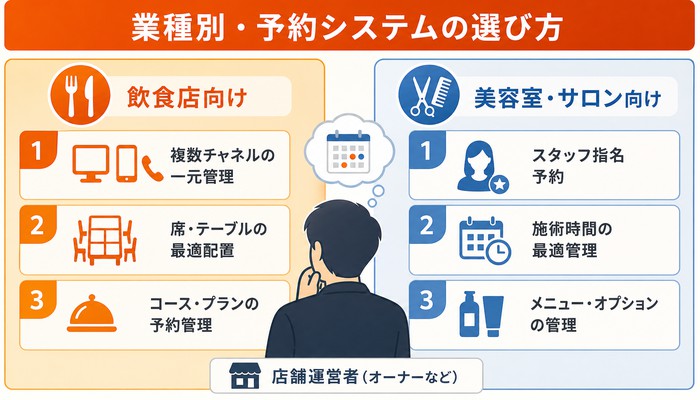 業種別・予約システムの選び方

飲食店向け

1 複数チャネルの一元管理

2 席・テーブルの最適配置

3 コース・プランの予約管理

美容室・サロン向け

1 スタッフ指名予約

2 施術時間の最適管理

3 メニュー・オプションの管理

店舗運営者（オーナーなど）